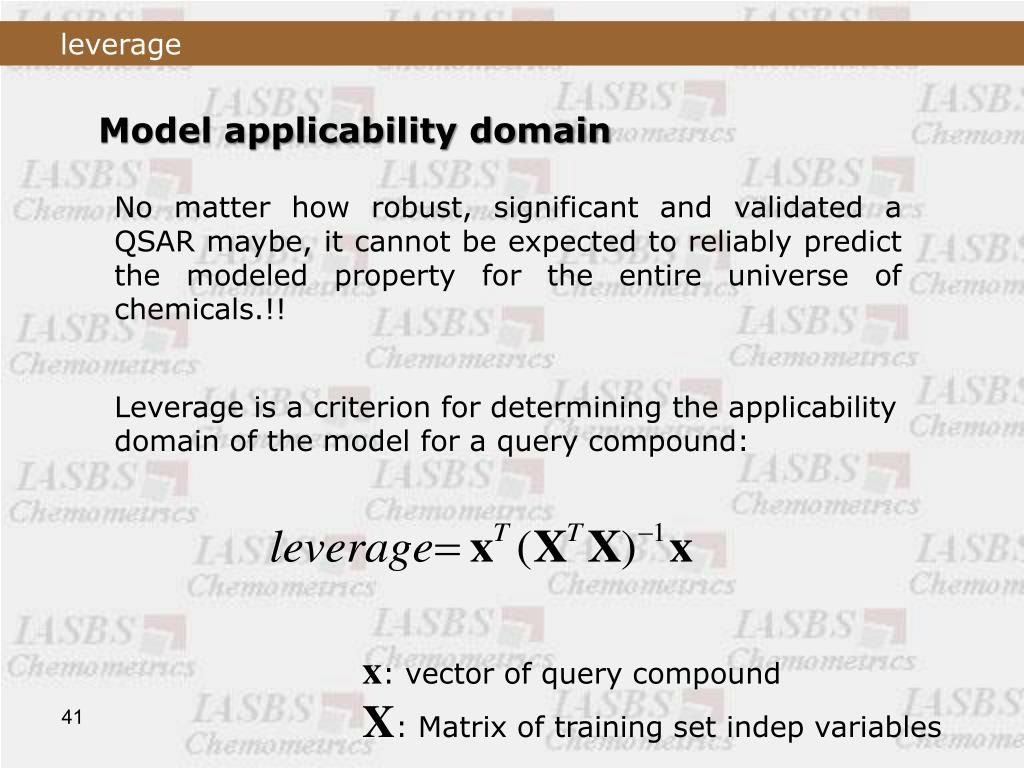 leverage

Model applicability domain

No matter how robust, significant and validated a QSAR maybe, it cannot be expected to reliably predict the modeled property for the entire universe of chemicals.!!

Leverage is a criterion for determining the applicability domain of the model for a query compound:

$leverage = \mathbf{x}^T (\mathbf{X}^T \mathbf{X})^{-1} \mathbf{x}$

$\mathbf{x}$: vector of query compound

$\mathbf{X}$: Matrix of training set indep variables

41

IASBS Chemometrics